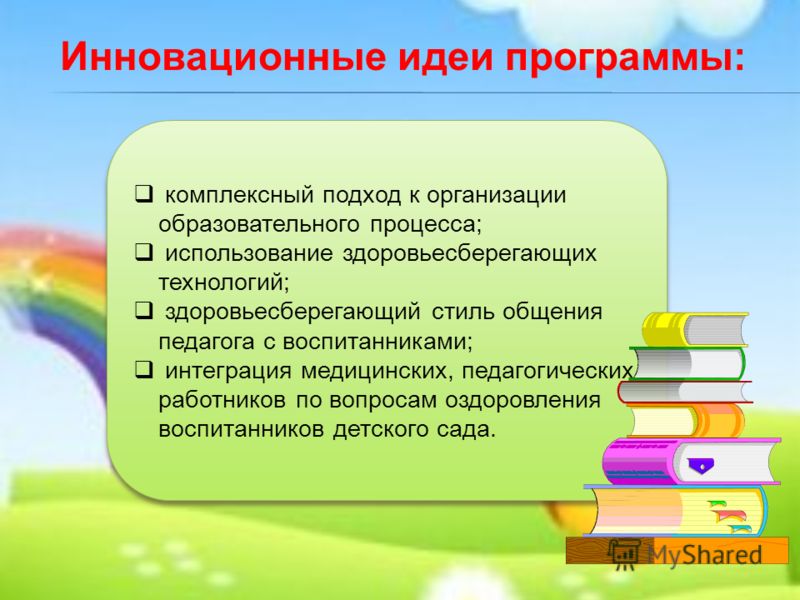 Инновационные идеи программы:

❑ комплексный подход к организации образовательного процесса;
❑ использование здоровьесберегающих технологий;
❑ здоровьесберегающий стиль общения педагога с воспитанниками;
❑ интеграция медицинских, педагогических работников по вопросам оздоровления воспитанников детского сада.

MyShared